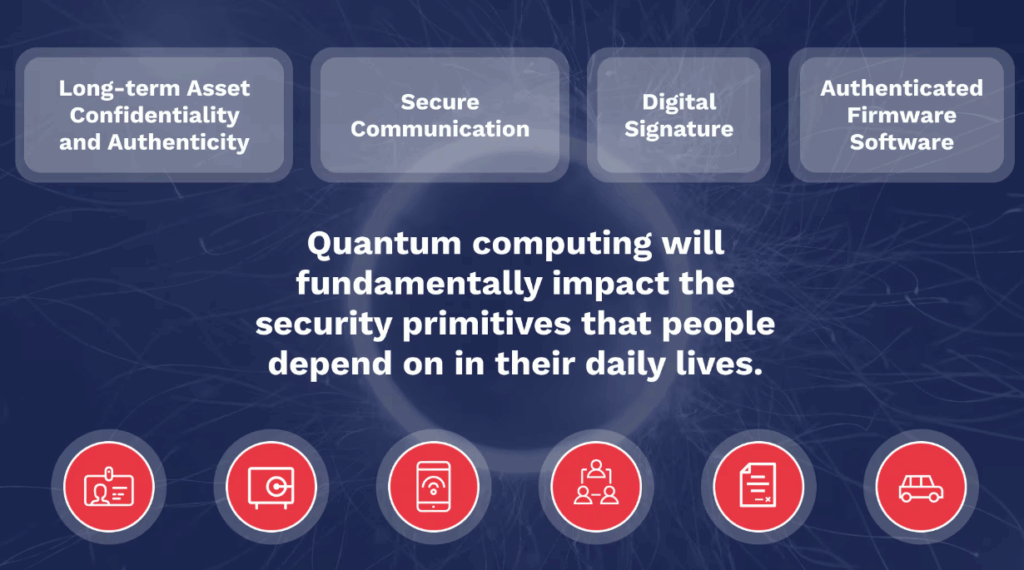 Long-term Asset Confidentiality and Authenticity

Secure Communication

Digital Signature

Authenticated Firmware Software

Quantum computing will fundamentally impact the security primitives that people depend on in their daily lives.